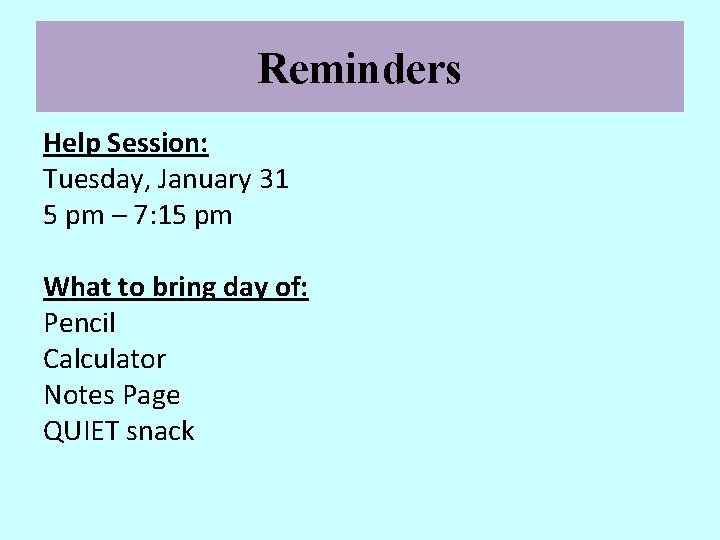 Reminders

Help Session:
Tuesday, January 31
5 pm – 7:15 pm

What to bring day of:
Pencil
Calculator
Notes Page
QUIET snack